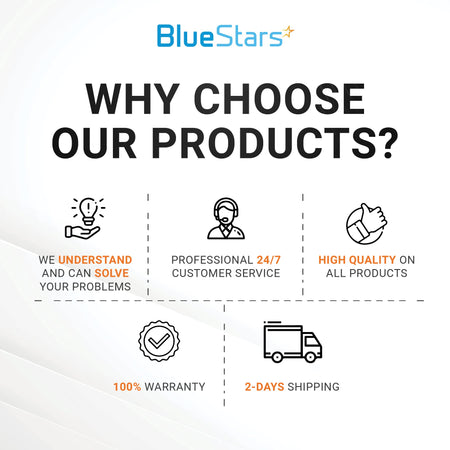 BlueStars

WHY CHOOSE OUR PRODUCTS?

WE UNDERSTAND AND CAN SOLVE YOUR PROBLEMS

PROFESSIONAL 24/7 CUSTOMER SERVICE

HIGH QUALITY ON ALL PRODUCTS

100% WARRANTY

2-DAYS SHIPPING